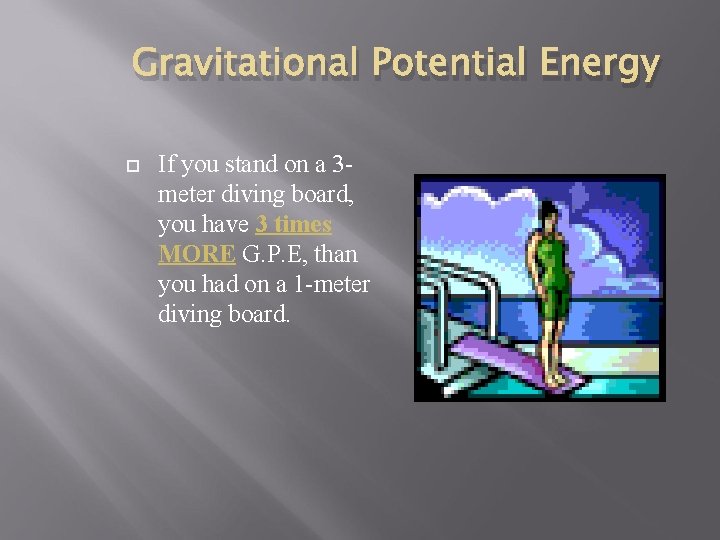 Gravitational Potential Energy

If you stand on a 3-meter diving board, you have 3 times MORE G.P.E, than you had on a 1-meter diving board.